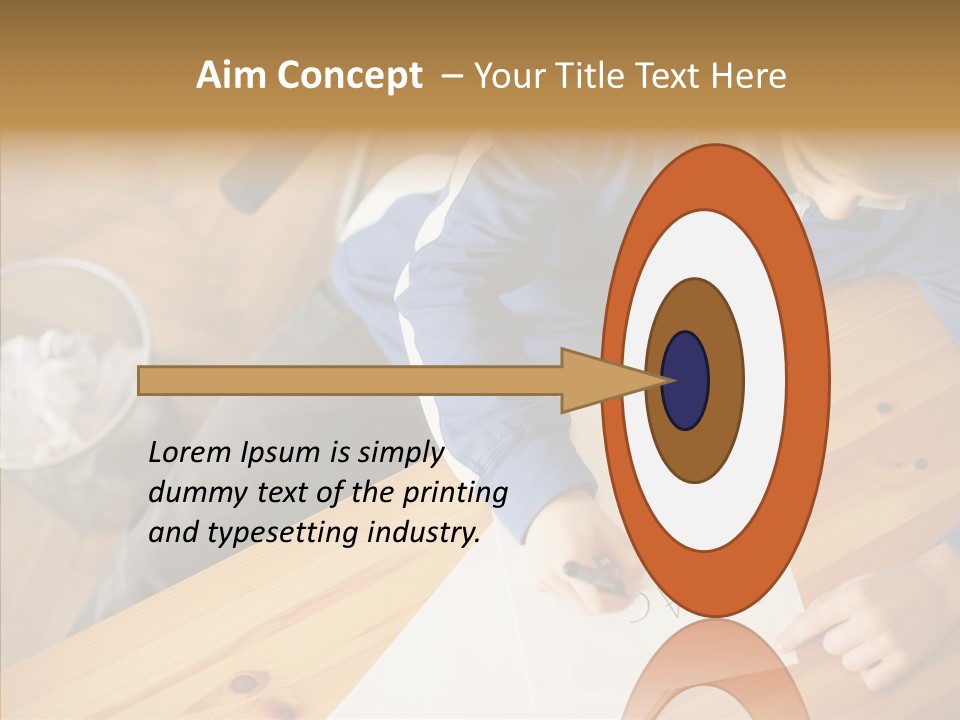 Aim Concept – Your Title Text Here

Lorem Ipsum is simply dummy text of the printing and typesetting industry.